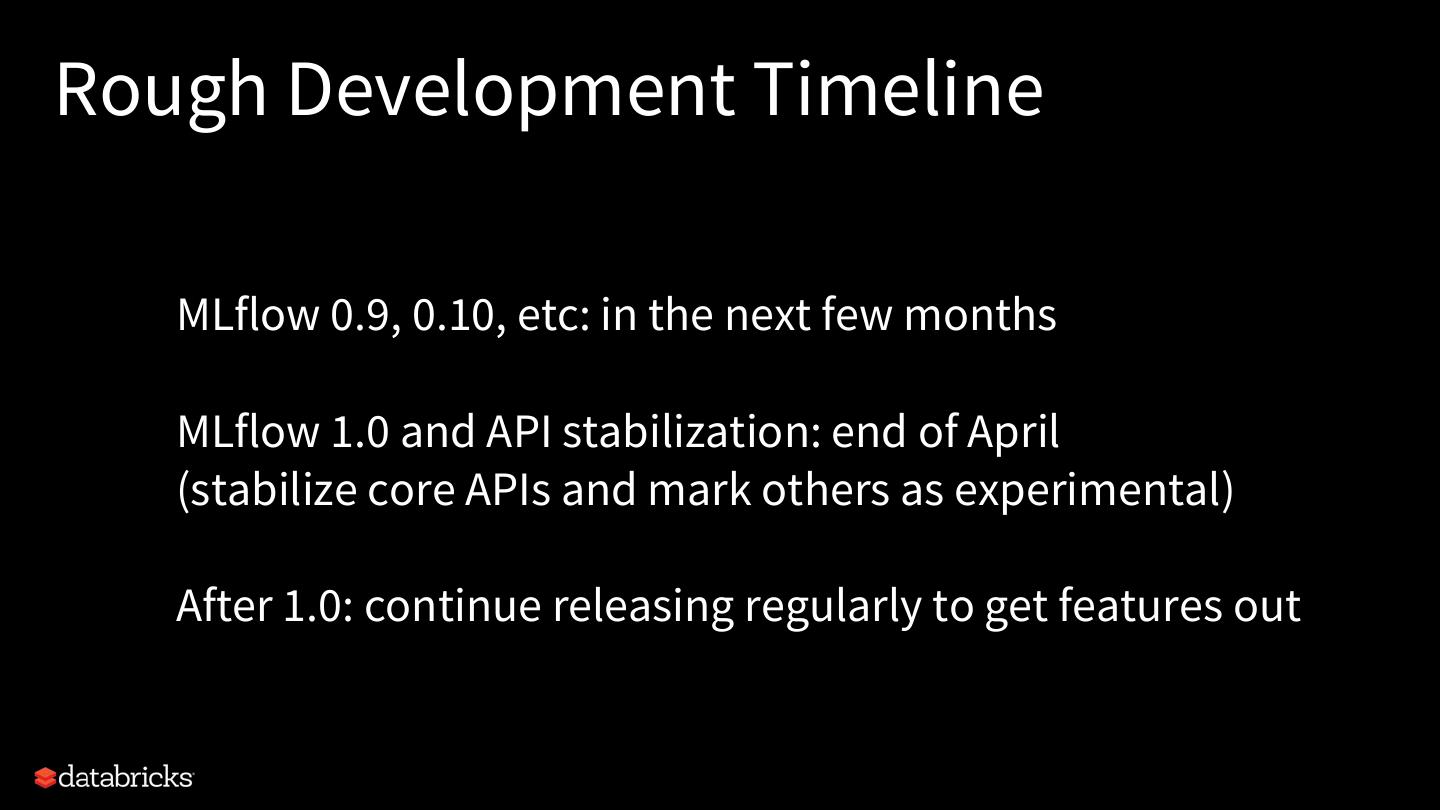 Rough Development Timeline

MLflow 0.9, 0.10, etc: in the next few months

MLflow 1.0 and API stabilization: end of April
(stabilize core APIs and mark others as experimental)

After 1.0: continue releasing regularly to get features out

databricks